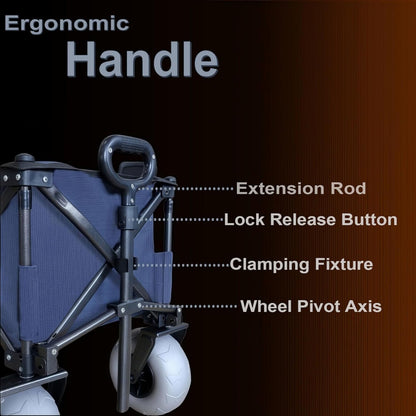 Ergonomic
Handle

Extension Rod

Lock Release Button

Clamping Fixture

Wheel Pivot Axis